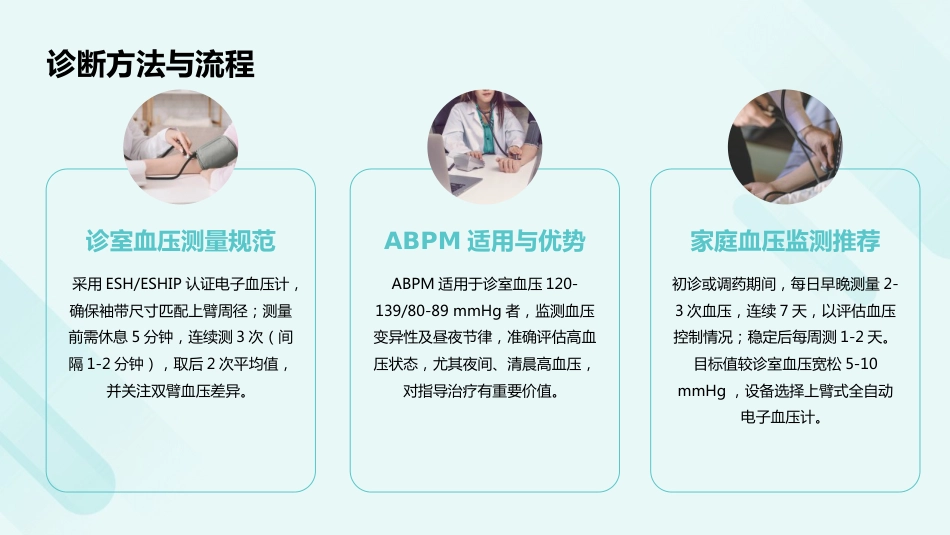 诊断方法与流程

诊室血压测量规范

采用 ESH/ESHIP 认证电子血压计，确保袖带尺寸匹配上臂周径；测量前需休息 5 分钟，连续测 3 次（间隔 1-2 分钟），取后 2 次平均值，并关注双臂血压差异。

ABPM 适用与优势

ABPM 适用于诊室血压 120-139/80-89 mmHg 者，监测血压变异性及昼夜节律，准确评估高血压状态，尤其夜间、清晨高血压，对指导治疗有重要价值。

家庭血压监测推荐

初诊或调药期间，每日早晚测量 2-3 次血压，连续 7 天，以评估血压控制情况；稳定后每周测 1-2 天。目标值较诊室血压宽松 5-10 mmHg ，设备选择上臂式全自动电子血压计。